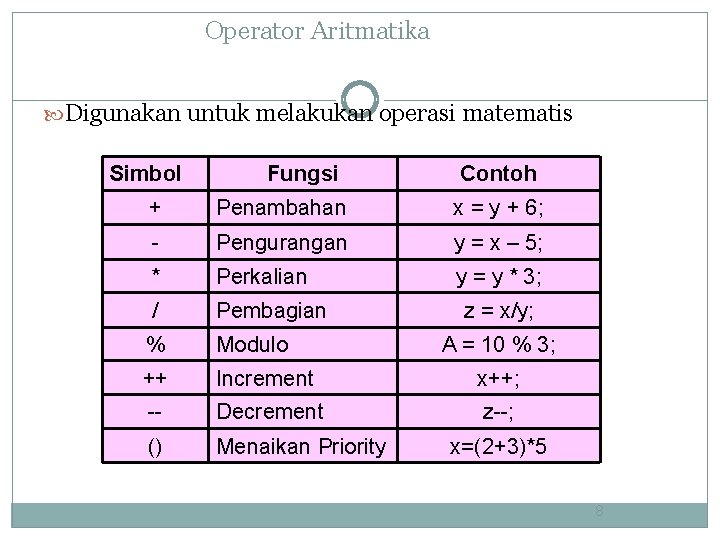 Operator Aritmatika

Digunakan untuk melakukan operasi matematis

| Simbol | Fungsi | Contoh |
|---|---|---|
| + | Penambahan | x = y + 6; |
| - | Pengurangan | y = x – 5; |
| * | Perkalian | y = y * 3; |
| / | Pembagian | z = x/y; |
| % | Modulo | A = 10 % 3; |
| ++ | Increment | x++; |
| -- | Decrement | z--; |
| () | Menaikan Priority | x=(2+3)*5 |

8